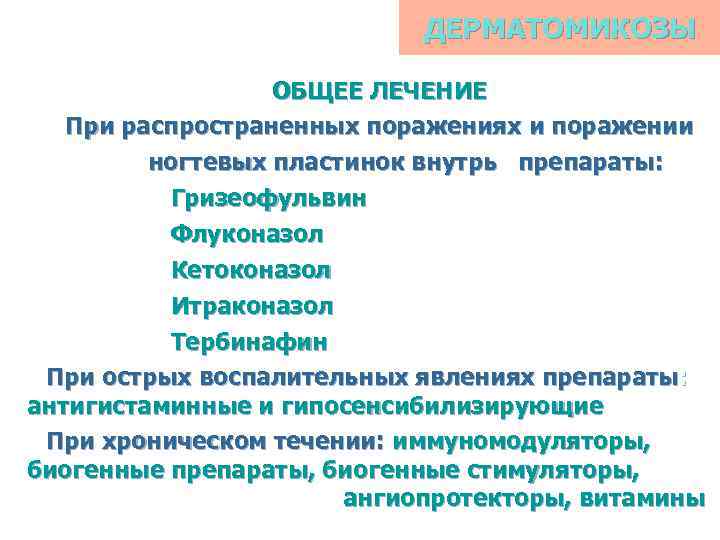 ДЕРМАТОМИКОЗЫ

ОБЩЕЕ ЛЕЧЕНИЕ

При распространенных поражениях и поражении ногтевых пластинок внутрь препараты:

Гризеофульвин

Флуконазол

Кетоконазол

Итраконазол

Тербинафин

При острых воспалительных явлениях препараты: антигистаминные и гипосенсибилизирующие

При хроническом течении: иммуномодуляторы, биогенные препараты, биогенные стимуляторы, ангиопротекторы, витамины